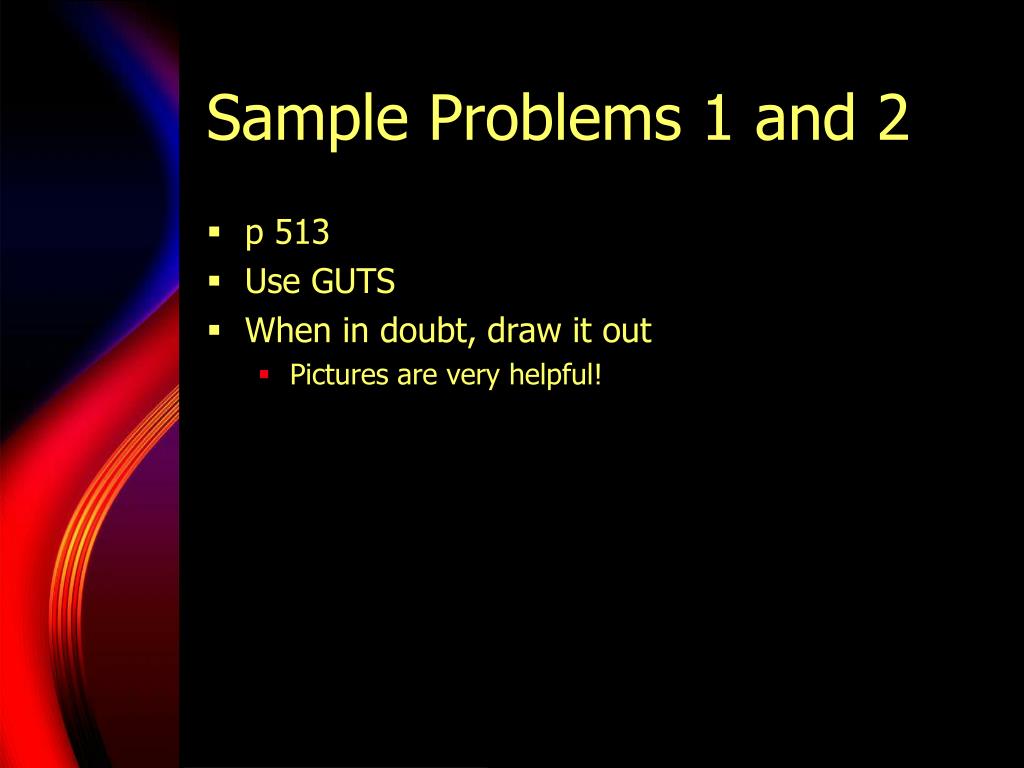 Sample Problems 1 and 2

- p 513
- Use GUTS
- When in doubt, draw it out
  - Pictures are very helpful!